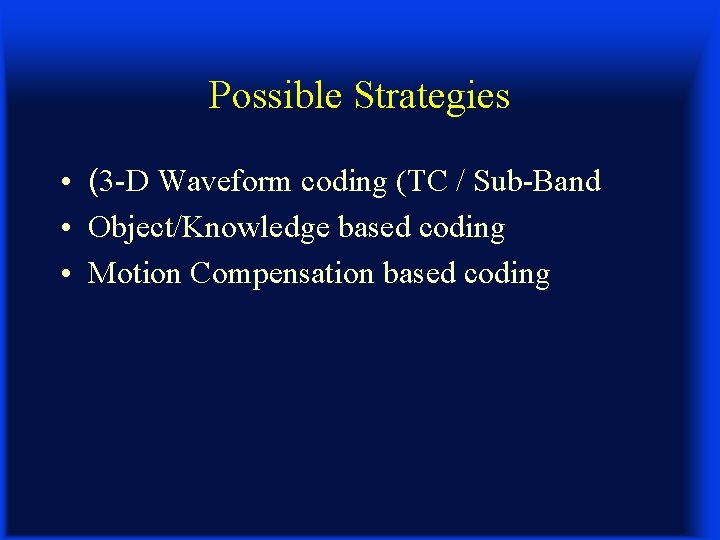 Possible Strategies

• (3-D Waveform coding (TC / Sub-Band
• Object/Knowledge based coding
• Motion Compensation based coding